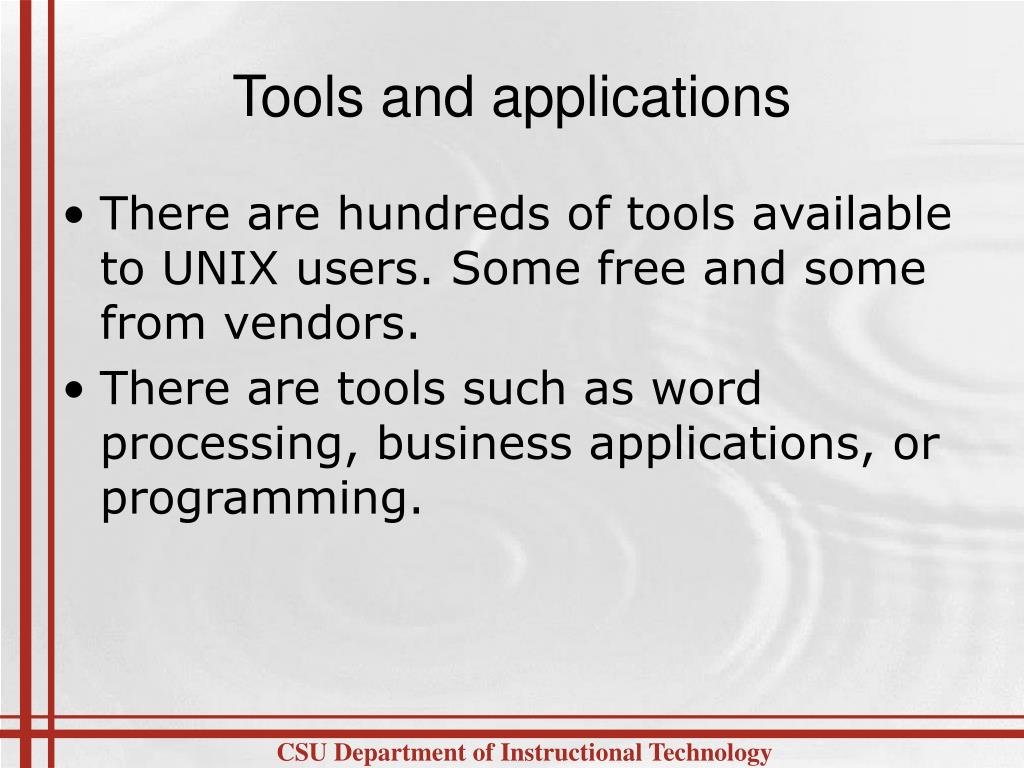 Tools and applications

• There are hundreds of tools available to UNIX users. Some free and some from vendors.
• There are tools such as word processing, business applications, or programming.

CSU Department of Instructional Technology